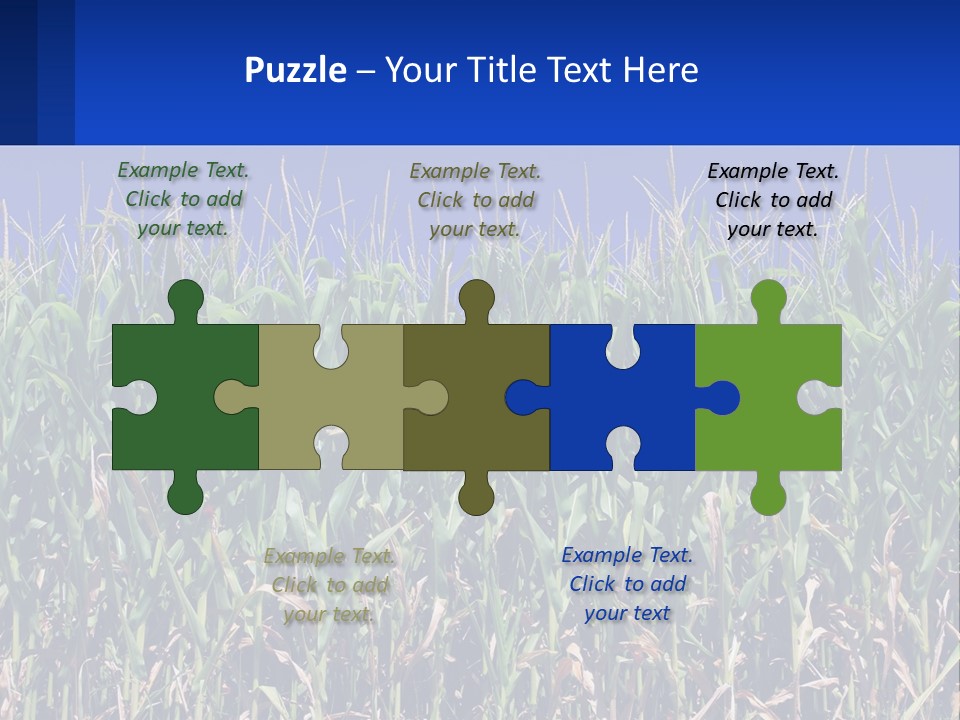 Puzzle – Your Title Text Here

Example Text. Click to add your text.

Example Text. Click to add your text.

Example Text. Click to add your text.

Example Text. Click to add your text.

Example Text. Click to add your text